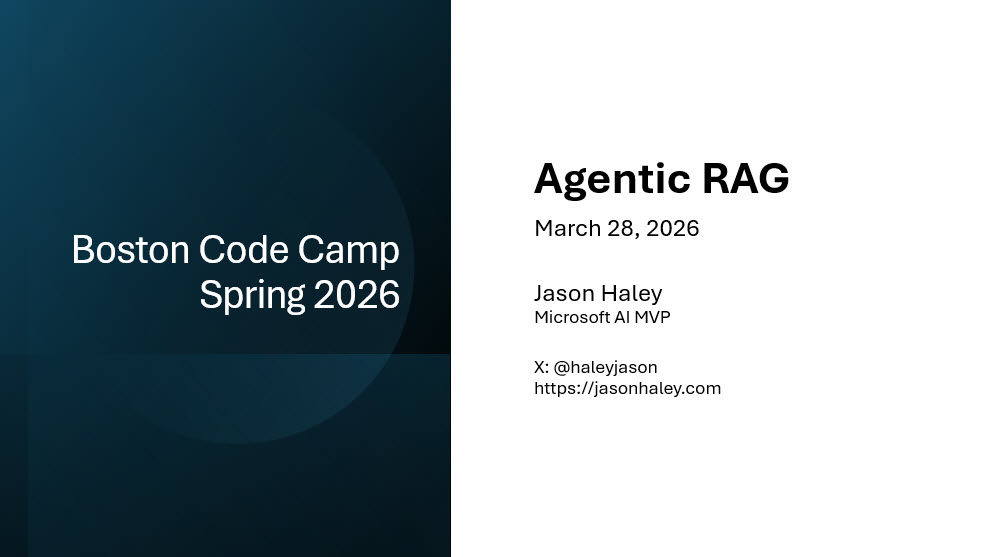 Boston Code Camp
Spring 2026

Agentic RAG

March 28, 2026

Jason Haley
Microsoft AI MVP

X: @haleyjason
https://jasonhaley.com